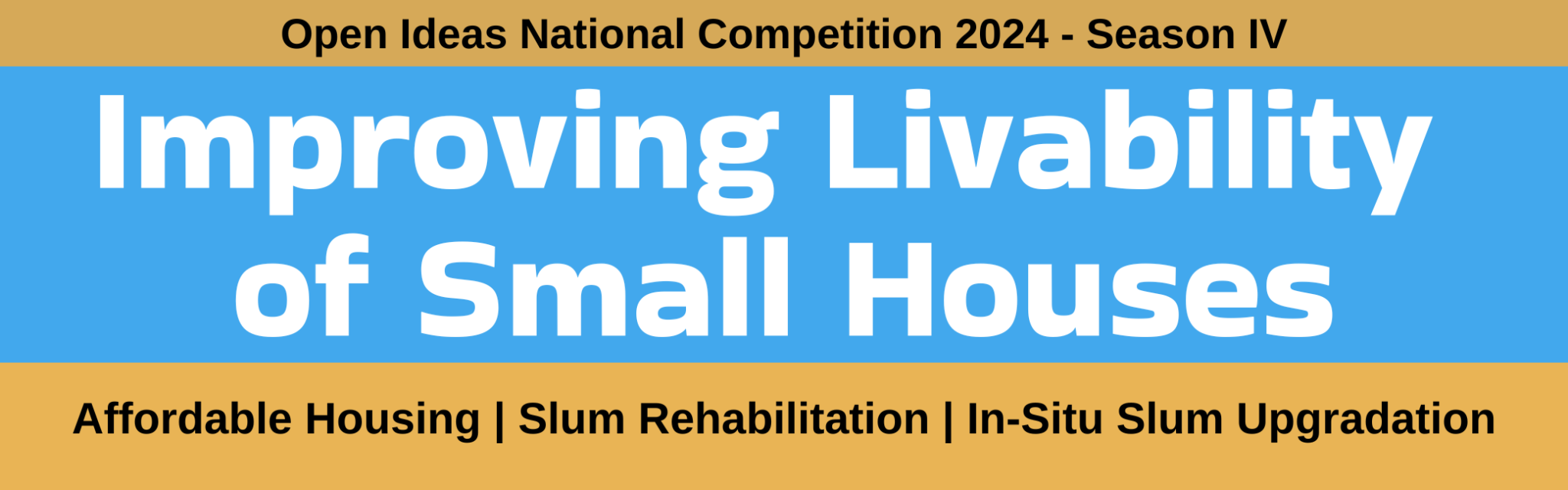 Open Ideas National Competition 2024 - Season IV

Improving Livability of Small Houses

Affordable Housing | Slum Rehabilitation | In-Situ Slum Upgradation